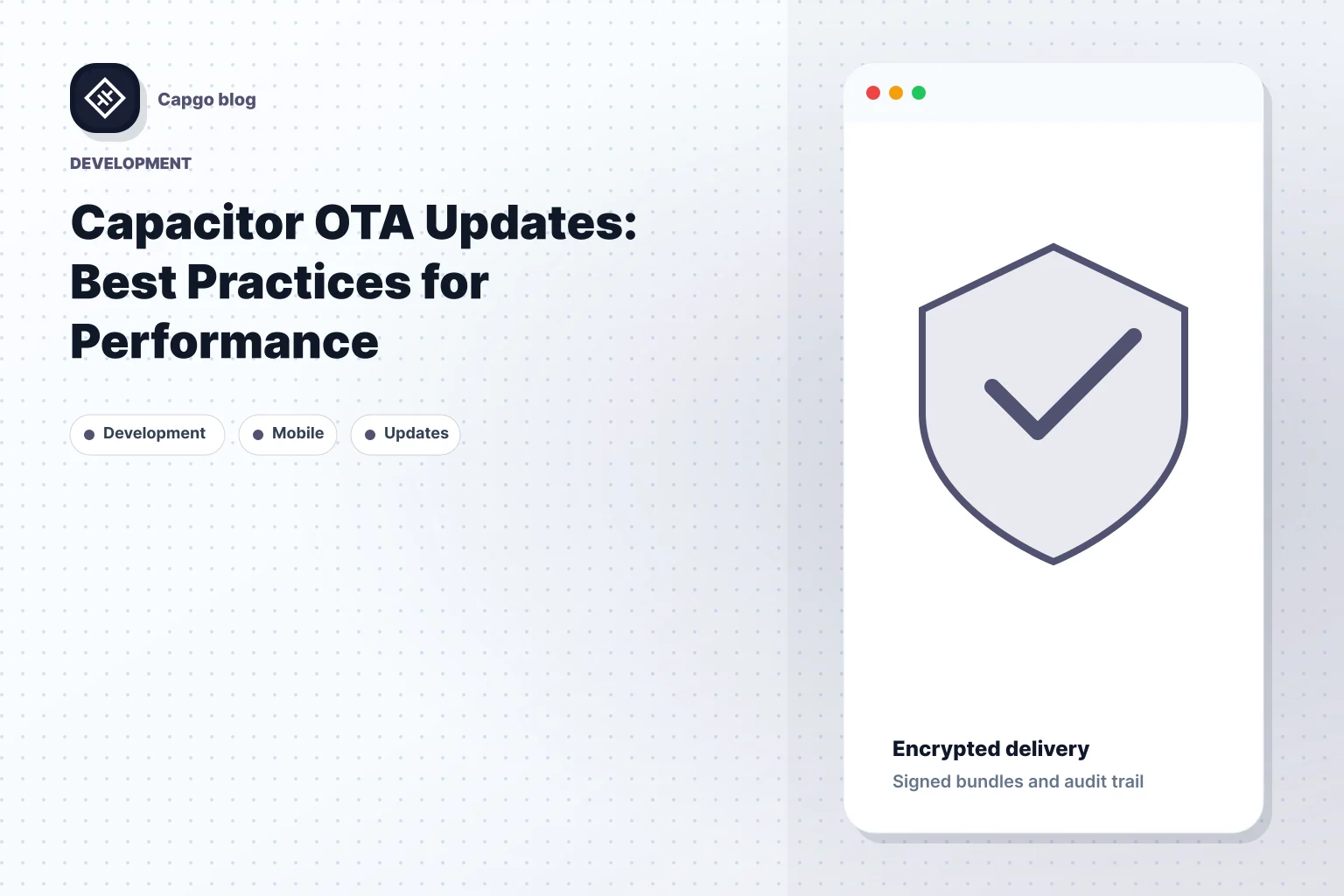 Capgo blog

DEVELOPMENT

Capacitor OTA Updates: Best Practices for Performance

Development
Mobile
Updates

Encrypted delivery

Signed bundles and audit trail